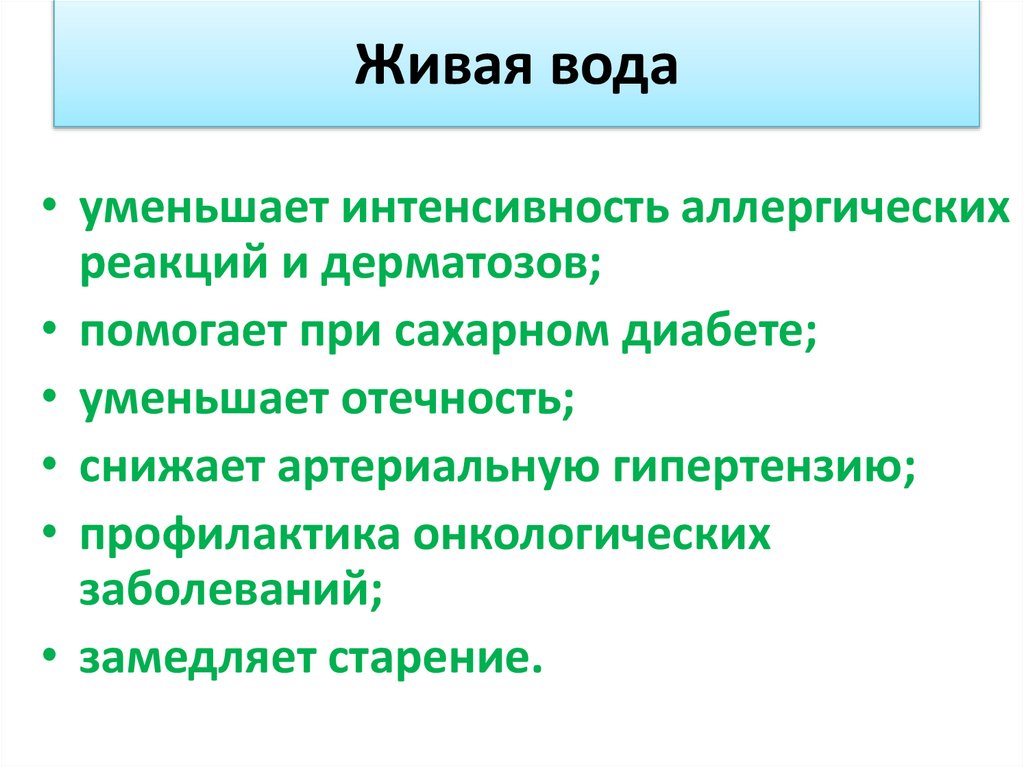 Живая вода

• уменьшает интенсивность аллергических реакций и дерматозов;
• помогает при сахарном диабете;
• уменьшает отечность;
• снижает артериальную гипертензию;
• профилактика онкологических заболеваний;
• замедляет старение.